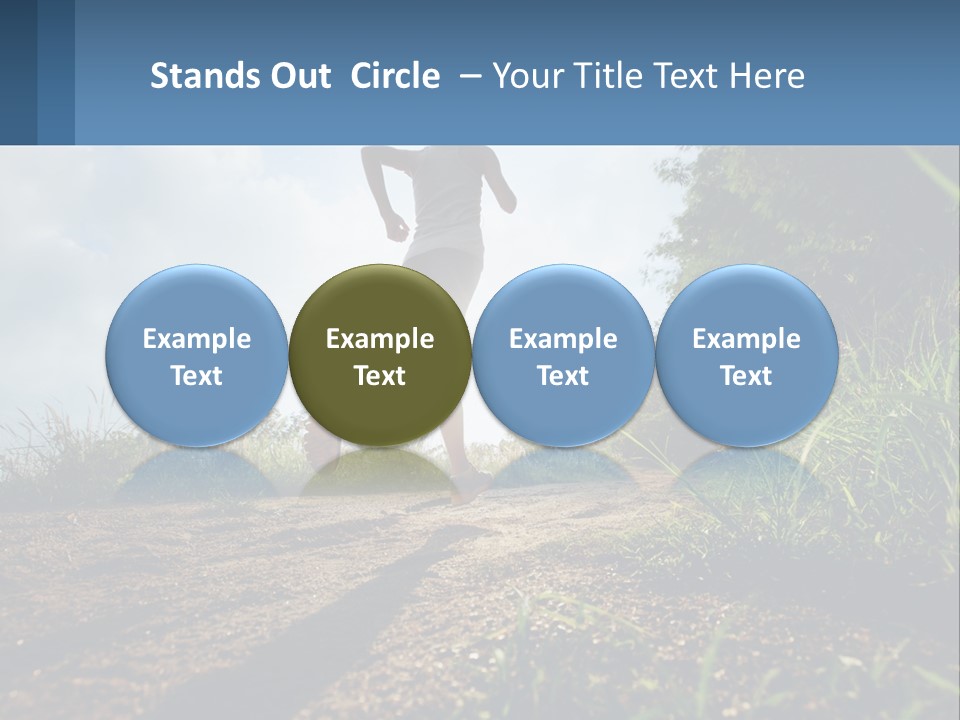 Stands Out Circle – Your Title Text Here

Example Text

Example Text

Example Text

Example Text